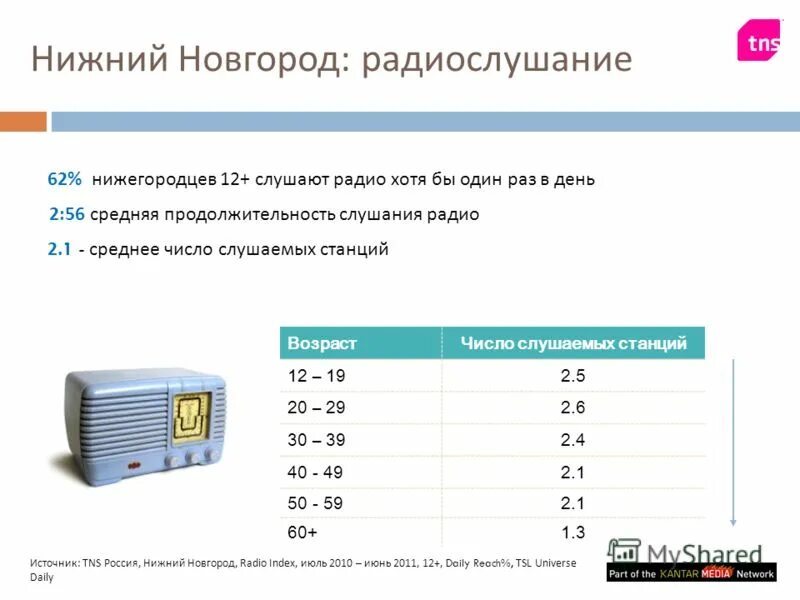 Нижний Новгород: радиослушание

tns

62% нижегородцев 12+ слушают радио хотя бы один раз в день

2:56 средняя продолжительность слушания радио

2.1 - среднее число слушаемых станций

| Возраст | Число слушаемых станций |
|---|---|
| 12 – 19 | 2.5 |
| 20 – 29 | 2.6 |
| 30 – 39 | 2.4 |
| 40 - 49 | 2.1 |
| 50 - 59 | 2.1 |
| 60+ | 1.3 |

Источник: TNS Россия, Нижний Новгород, Radio Index, июль 2010 – июнь 2011, 12+, Daily Reach%, TSL Universe Daily

MyShared

Part of the KANTAR MEDIA Network